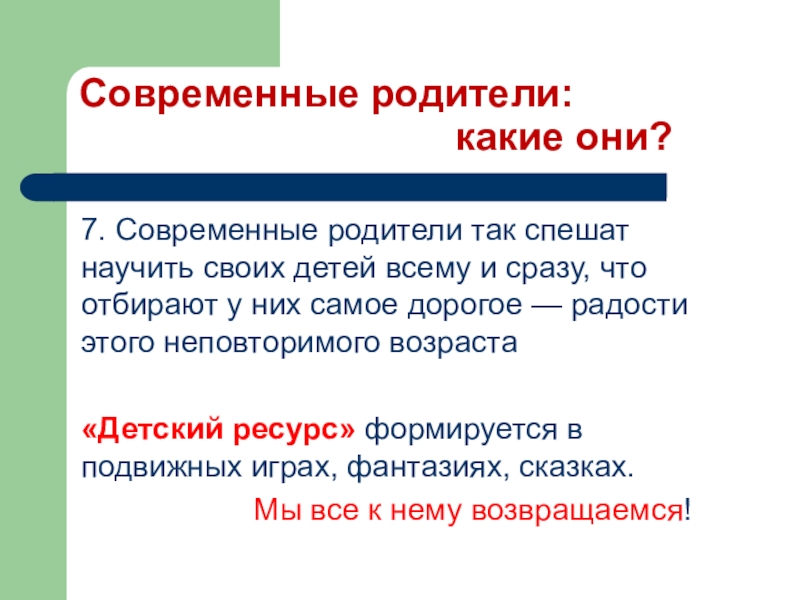 Современные родители:
какие они?

7. Современные родители так спешат научить своих детей всему и сразу, что отбирают у них самое дорогое — радости этого неповторимого возраста

«Детский ресурс» формируется в подвижных играх, фантазиях, сказках.

Мы все к нему возвращаемся!